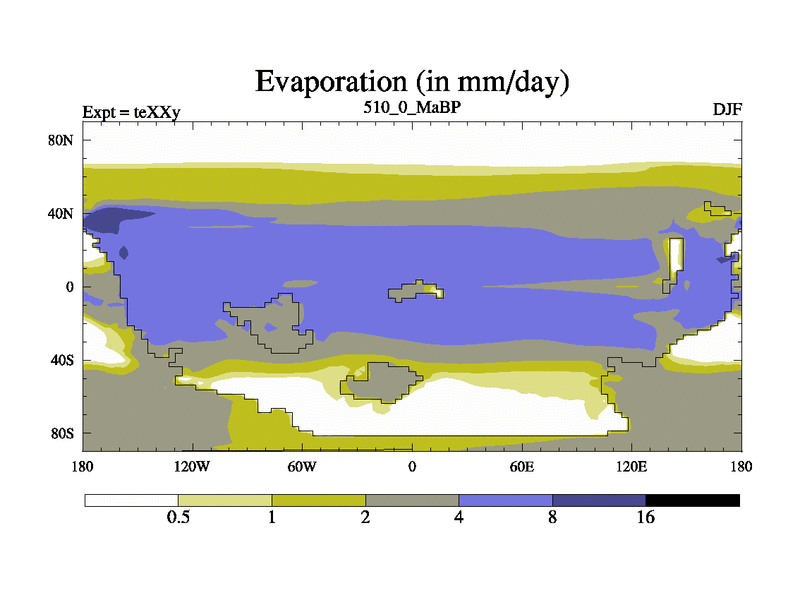 Evaporation (in mm/day)

Expt = teXXy

510_0_MaBP

DJF

80N
40N
0
40S
80S

180
120W
60W
0
60E
120E
180

0.5
1
2
4
8
16